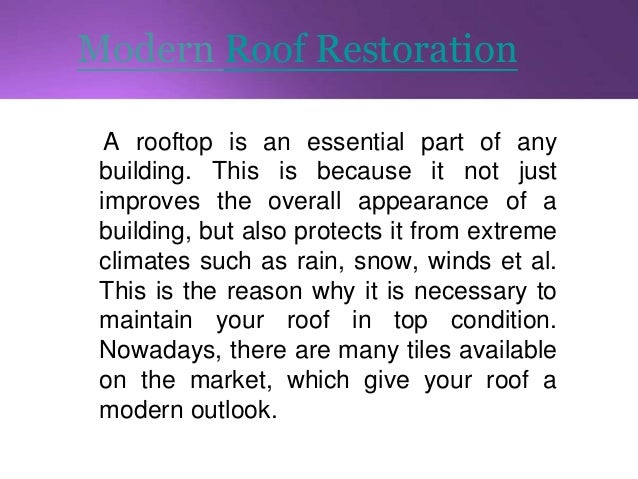 Modern Roof Restoration

A rooftop is an essential part of any building. This is because it not just improves the overall appearance of a building, but also protects it from extreme climates such as rain, snow, winds et al. This is the reason why it is necessary to maintain your roof in top condition. Nowadays, there are many tiles available on the market, which give your roof a modern outlook.